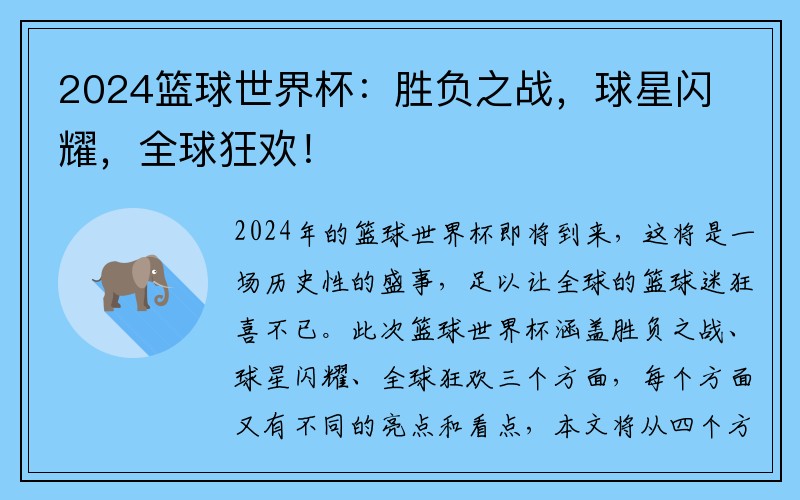 2024篮球世界杯：胜负之战，球星闪耀，全球狂欢！

2024年的篮球世界杯即将到来，这将是一场历史性的盛事，足以让全球的篮球迷狂喜不已。此次篮球世界杯涵盖胜负之战、球星闪耀、全球狂欢三个方面，每个方面又有不同的亮点和看点，本文将从四个方